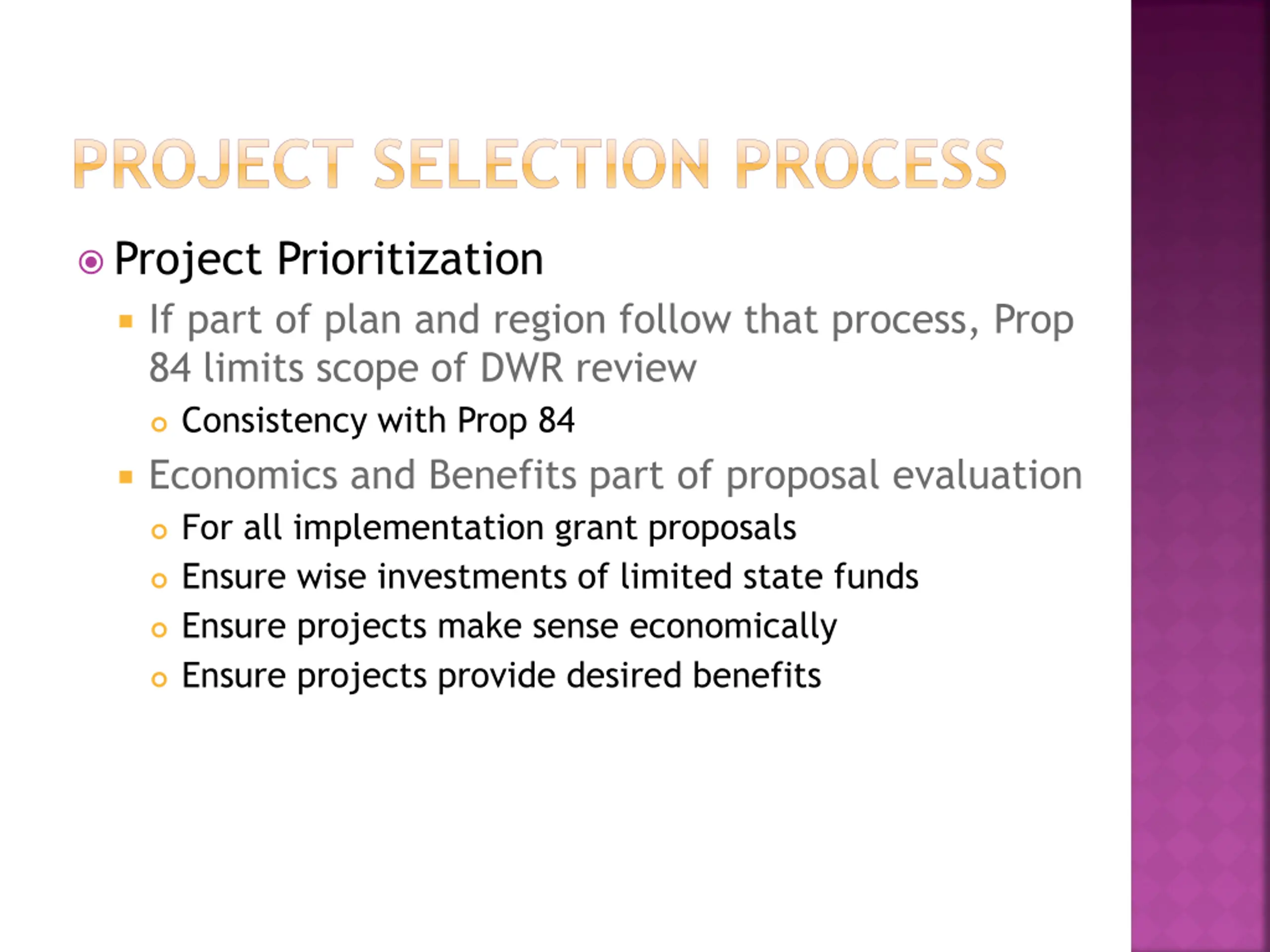 PROJECT SELECTION PROCESS

Project Prioritization

If part of plan and region follow that process, Prop 84 limits scope of DWR review

Consistency with Prop 84

Economics and Benefits part of proposal evaluation

For all implementation grant proposals

Ensure wise investments of limited state funds

Ensure projects make sense economically

Ensure projects provide desired benefits